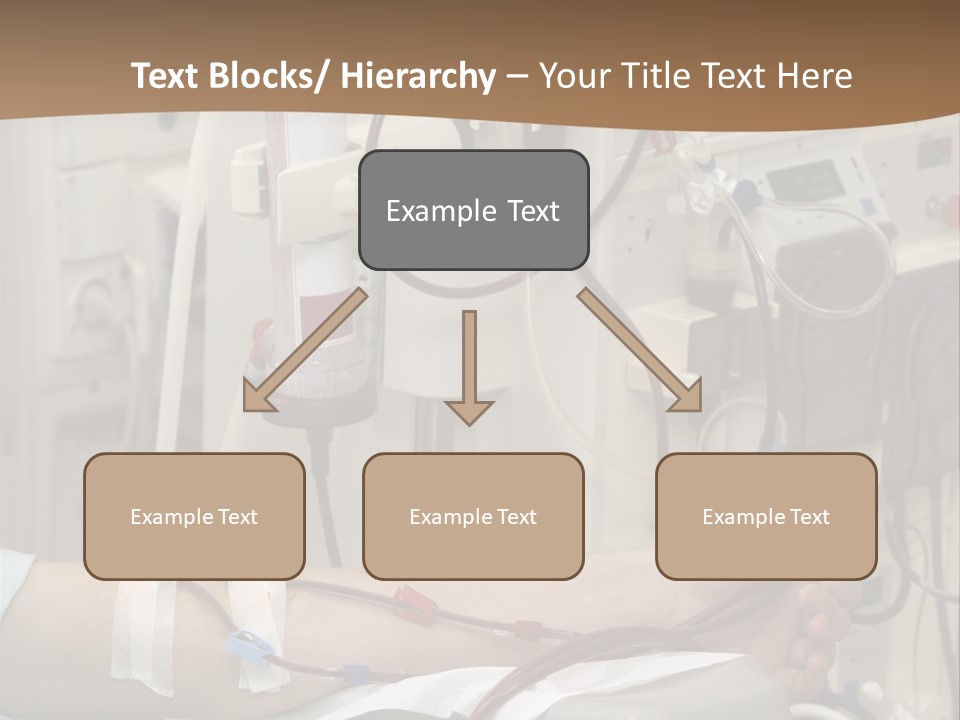 Text Blocks/ Hierarchy – Your Title Text Here

Example Text

Example Text

Example Text

Example Text